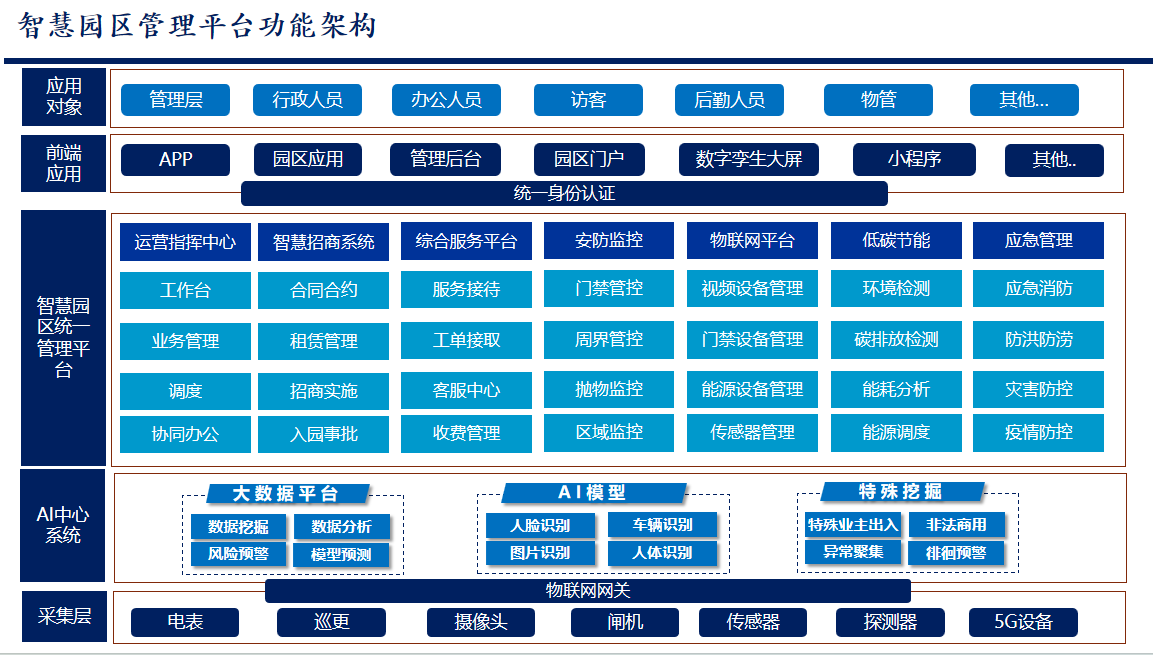 智慧园区管理平台功能架构

应用对象
管理层 行政人员 办公人员 访客 后勤人员 物管 其他...

前端应用
APP 园区应用 管理后台 园区门户 数字孪生大屏 小程序 其他..
统一身份认证

智慧园区统一管理平台
| 运营指挥中心 | 智慧招商系统 | 综合服务平台 | 安防监控 | 物联网平台 | 低碳节能 | 应急管理 |
|---|---|---|---|---|---|---|
| 工作台 | 合同合约 | 服务接待 | 门禁管控 | 视频设备管理 | 环境检测 | 应急消防 |
| 业务管理 | 租赁管理 | 工单接取 | 周界管控 | 门禁设备管理 | 碳排放检测 | 防洪防涝 |
| 调度 | 招商实施 | 客服中心 | 抛物监控 | 能源设备管理 | 能耗分析 | 灾害防控 |
| 协同办公 | 入园事批 | 收费管理 | 区域监控 | 传感器管理 | 能源调度 | 疫情防控 |

AI中心系统
大数据平台
数据挖掘 数据分析
风险预警 模型预测
AI模型
人脸识别 车辆识别
图片识别 人体识别
特殊挖掘
特殊业主出入 非法商用
异常聚集 徘徊预警
物联网网关

采集层
电表 巡更 摄像头 闸机 传感器 探测器 5G设备